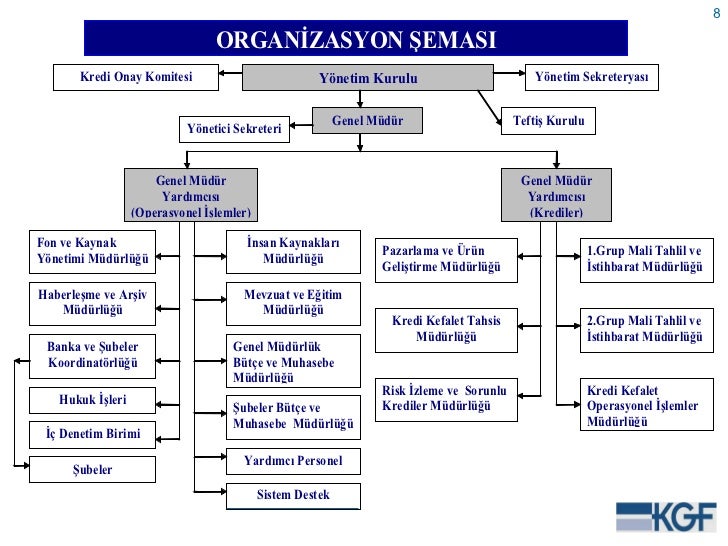 8

ORGANİZASYON ŞEMASI

Kredi Onay Komitesi

Yönetim Kurulu

Yönetim Sekreteryası

Yönetici Sekreteri

Genel Müdür

Teftiş Kurulu

Genel Müdür Yardımcısı (Operasyonel İşlemler)

Genel Müdür Yardımcısı (Krediler)

Fon ve Kaynak Yönetimi Müdürlüğü

Haberleşme ve Arşiv Müdürlüğü

Banka ve Şubeler Koordinatörlüğü

Hukuk İşleri

İç Denetim Birimi

Şubeler

İnsan Kaynakları Müdürlüğü

Mevzuat ve Eğitim Müdürlüğü

Genel Müdürlük Bütçe ve Muhasebe Müdürlüğü

Şubeler Bütçe ve Muhasebe Müdürlüğü

Yardımcı Personel

Sistem Destek

Pazarlama ve Ürün Geliştirme Müdürlüğü

Kredi Kefalet Tahsis Müdürlüğü

Risk İzleme ve Sorunlu Krediler Müdürlüğü

1.Grup Mali Tahlil ve İstihbarat Müdürlüğü

2.Grup Mali Tahlil ve İstihbarat Müdürlüğü

Kredi Kefalet Operasyonel İşlemler Müdürlüğü

KGF